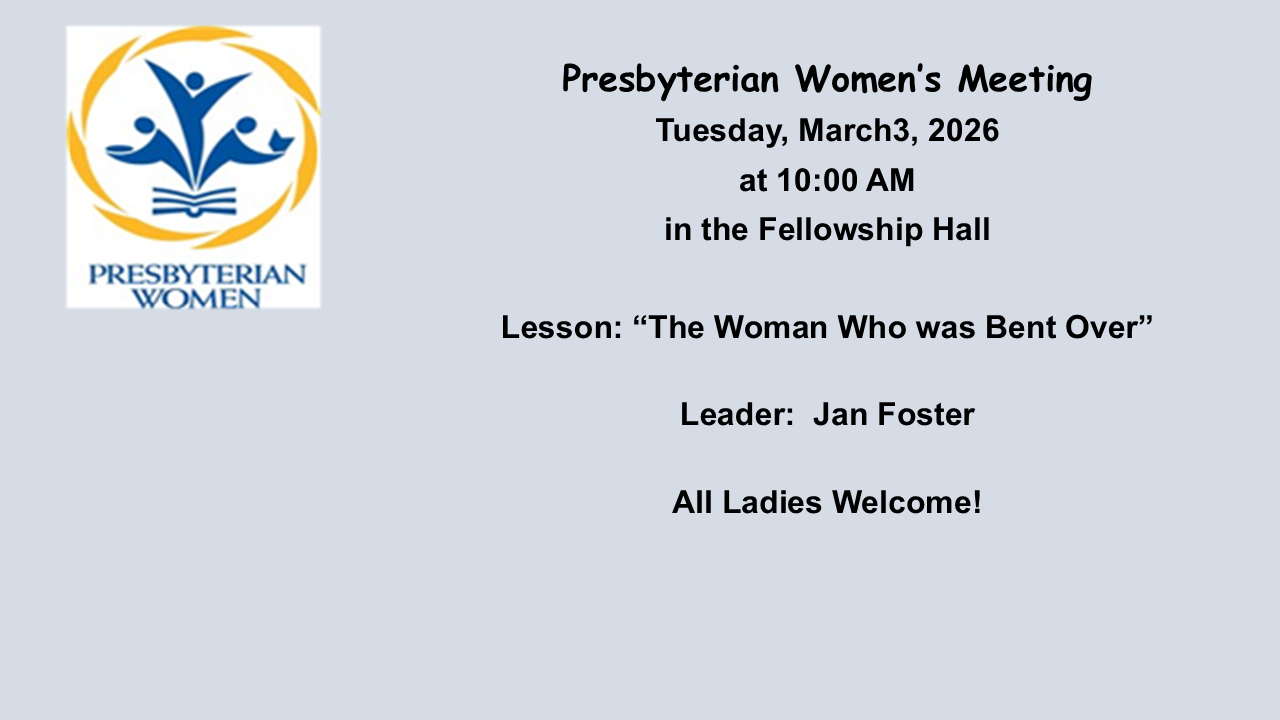 PRESBYTERIAN WOMEN

Presbyterian Women's Meeting
Tuesday, March3, 2026
at 10:00 AM
in the Fellowship Hall

Lesson: “The Woman Who was Bent Over”

Leader: Jan Foster

All Ladies Welcome!